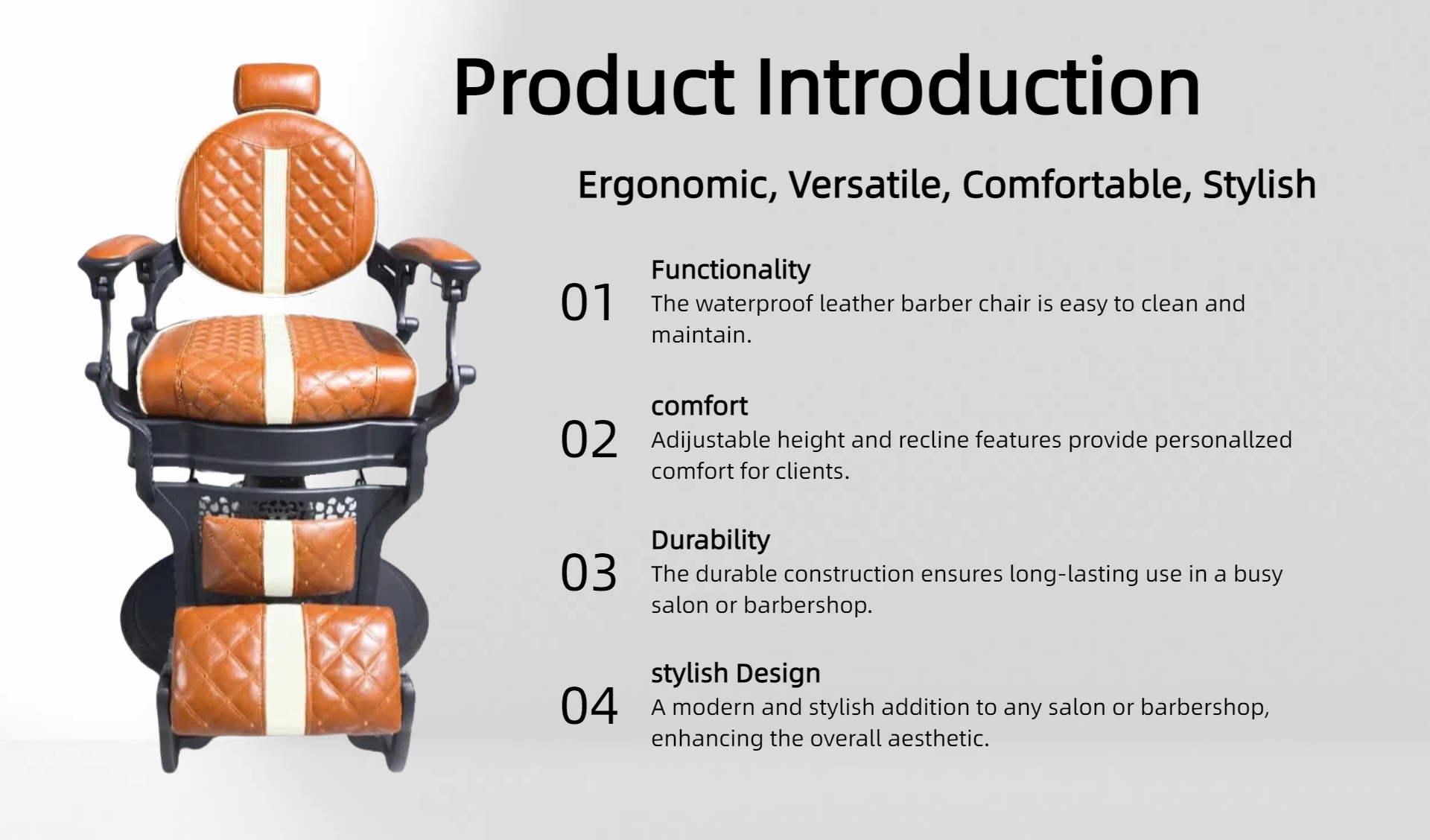 Product Introduction

Ergonomic, Versatile, Comfortable, Stylish

01
Functionality
The waterproof leather barber chair is easy to clean and maintain.

02
comfort
Adijustable height and recline features provide personallzed comfort for clients.

03
Durability
The durable construction ensures long-lasting use in a busy salon or barbershop.

04
stylish Design
A modern and stylish addition to any salon or barbershop, enhancing the overall aesthetic.